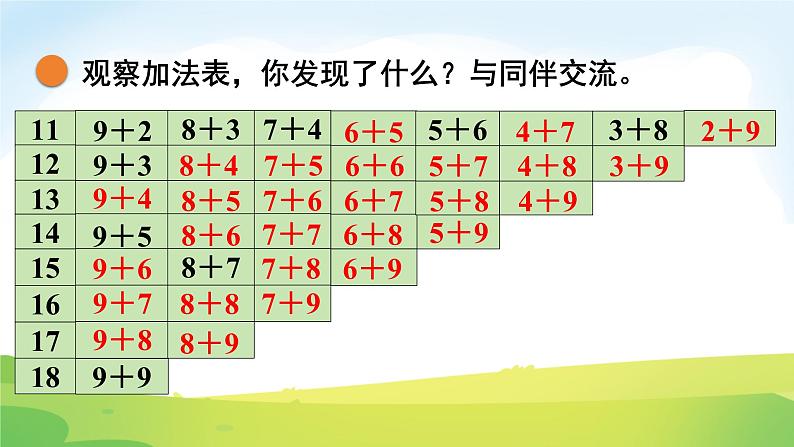 观察加法表，你发现了什么？与同伴交流。

| 11 | 9+2 | 8+3 | 7+4 | 6+5 | 5+6 | 4+7 | 3+8 | 2+9 |
|---|---|---|---|---|---|---|---|---|
| 12 | 9+3 | 8+4 | 7+5 | 6+6 | 5+7 | 4+8 | 3+9 | |
| 13 | 9+4 | 8+5 | 7+6 | 6+7 | 5+8 | 4+9 | | |
| 14 | 9+5 | 8+6 | 7+7 | 6+8 | 5+9 | | | |
| 15 | 9+6 | 8+7 | 7+8 | 6+9 | | | | |
| 16 | 9+7 | 8+8 | 7+9 | | | | | |
| 17 | 9+8 | 8+9 | | | | | | |
| 18 | 9+9 | | | | | | | |